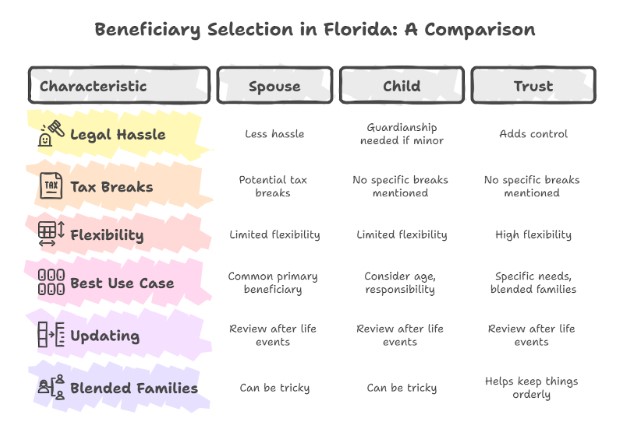 Beneficiary Selection in Florida: A Comparison

| Characteristic | Spouse | Child | Trust |
|---|---|---|---|
| Legal Hassle | Less hassle | Guardianship needed if minor | Adds control |
| TAX Tax Breaks | Potential tax breaks | No specific breaks mentioned | No specific breaks mentioned |
| Flexibility | Limited flexibility | Limited flexibility | High flexibility |
| Best Use Case | Common primary beneficiary | Consider age, responsibility | Specific needs, blended families |
| Updating | Review after life events | Review after life events | Review after life events |
| Blended Families | Can be tricky | Can be tricky | Helps keep things orderly |